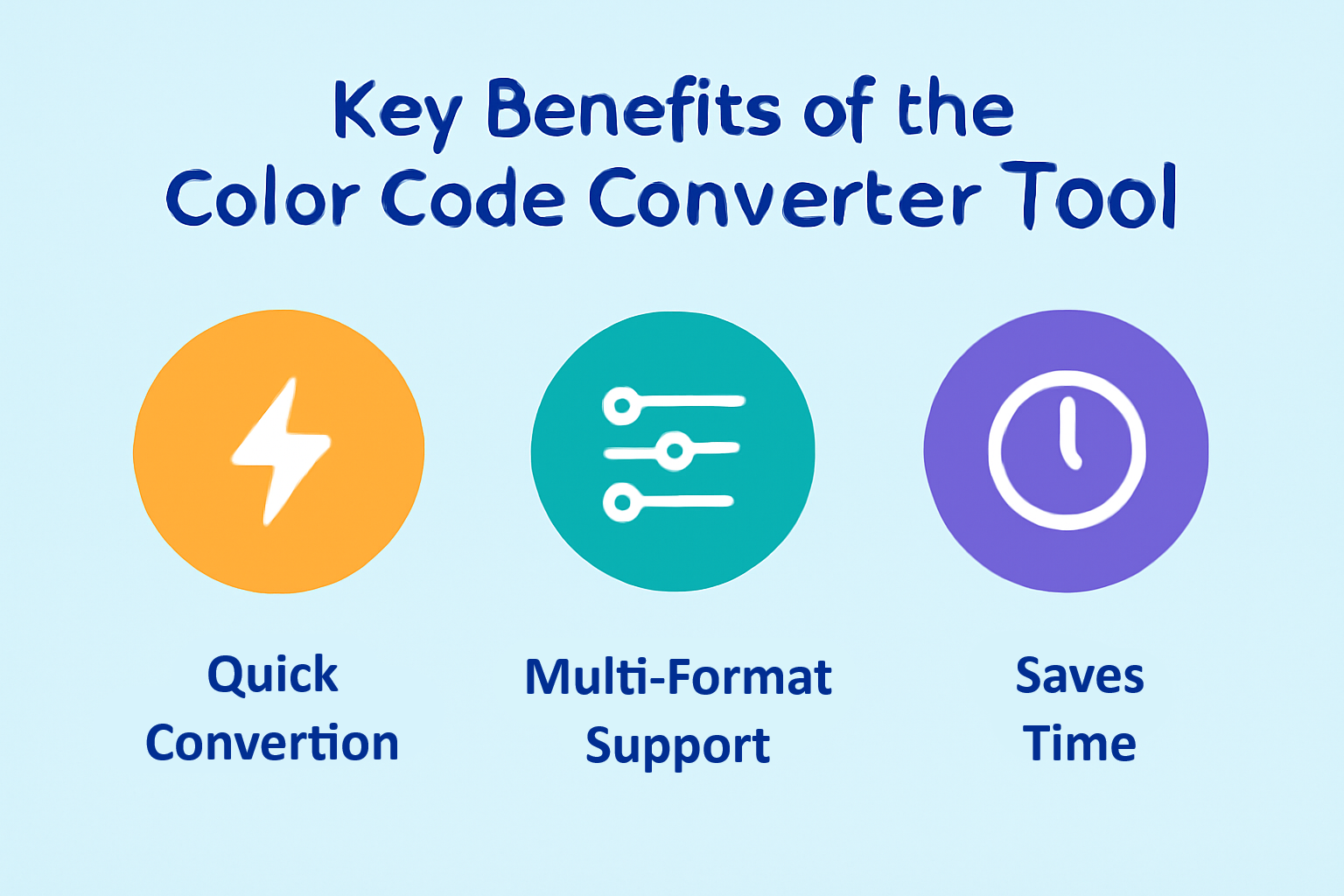 Key Benefits of the Color Code Converter Tool

Quick Convertion

Multi-Format Support

Saves Time